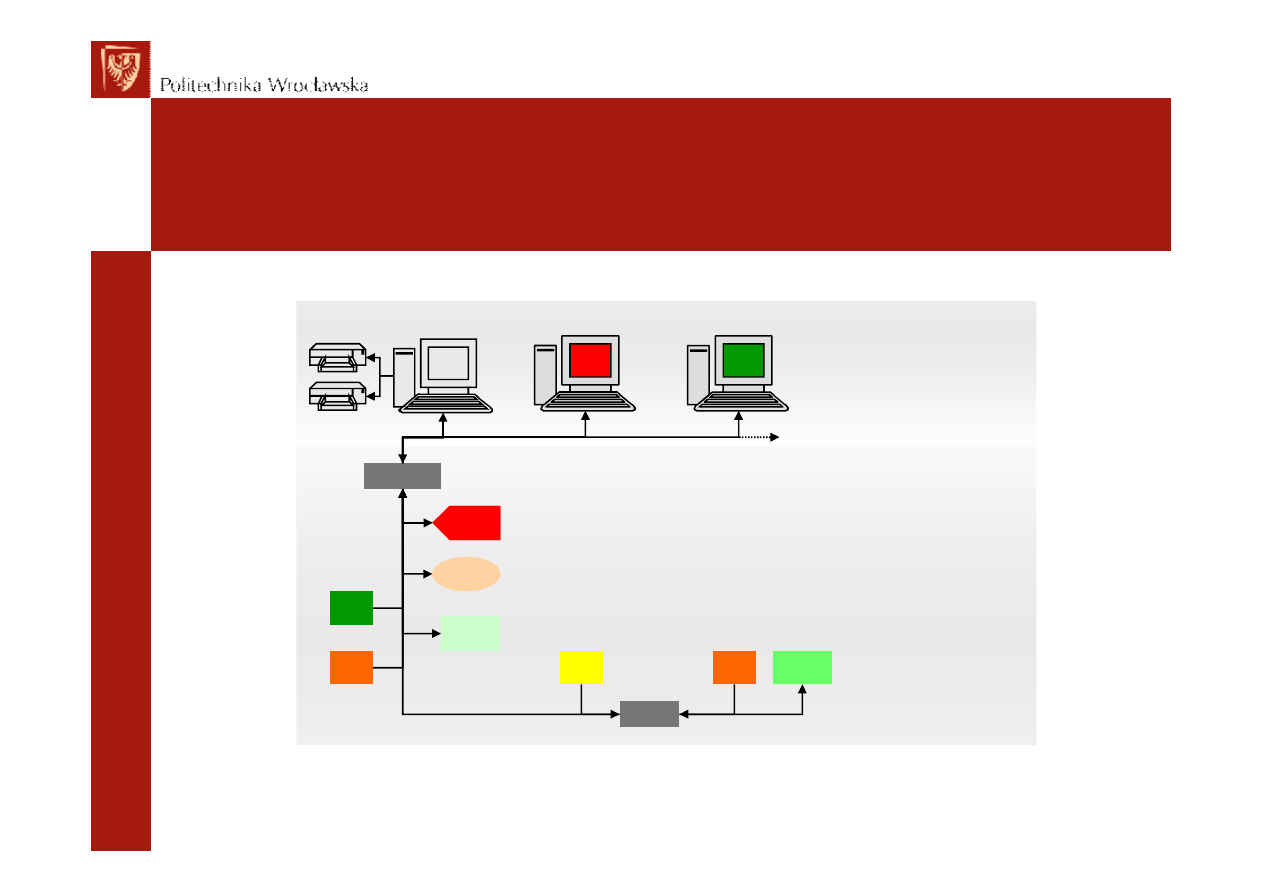 Politechnika Wrocławska